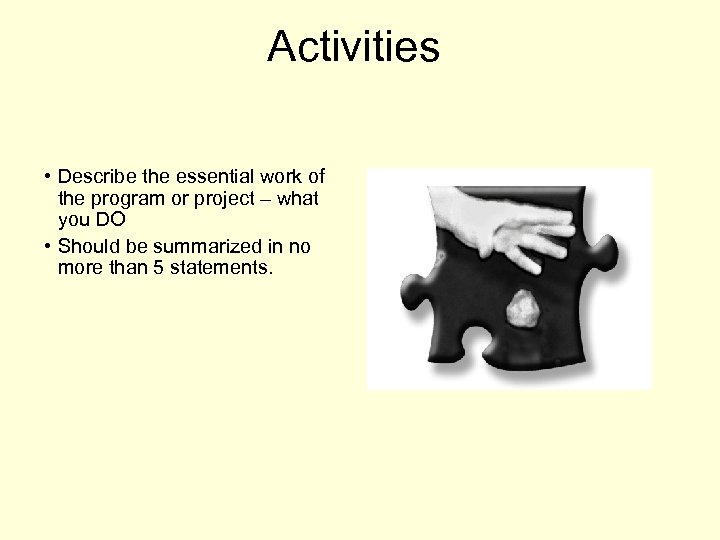 Activities

• Describe the essential work of the program or project – what you DO

• Should be summarized in no more than 5 statements.